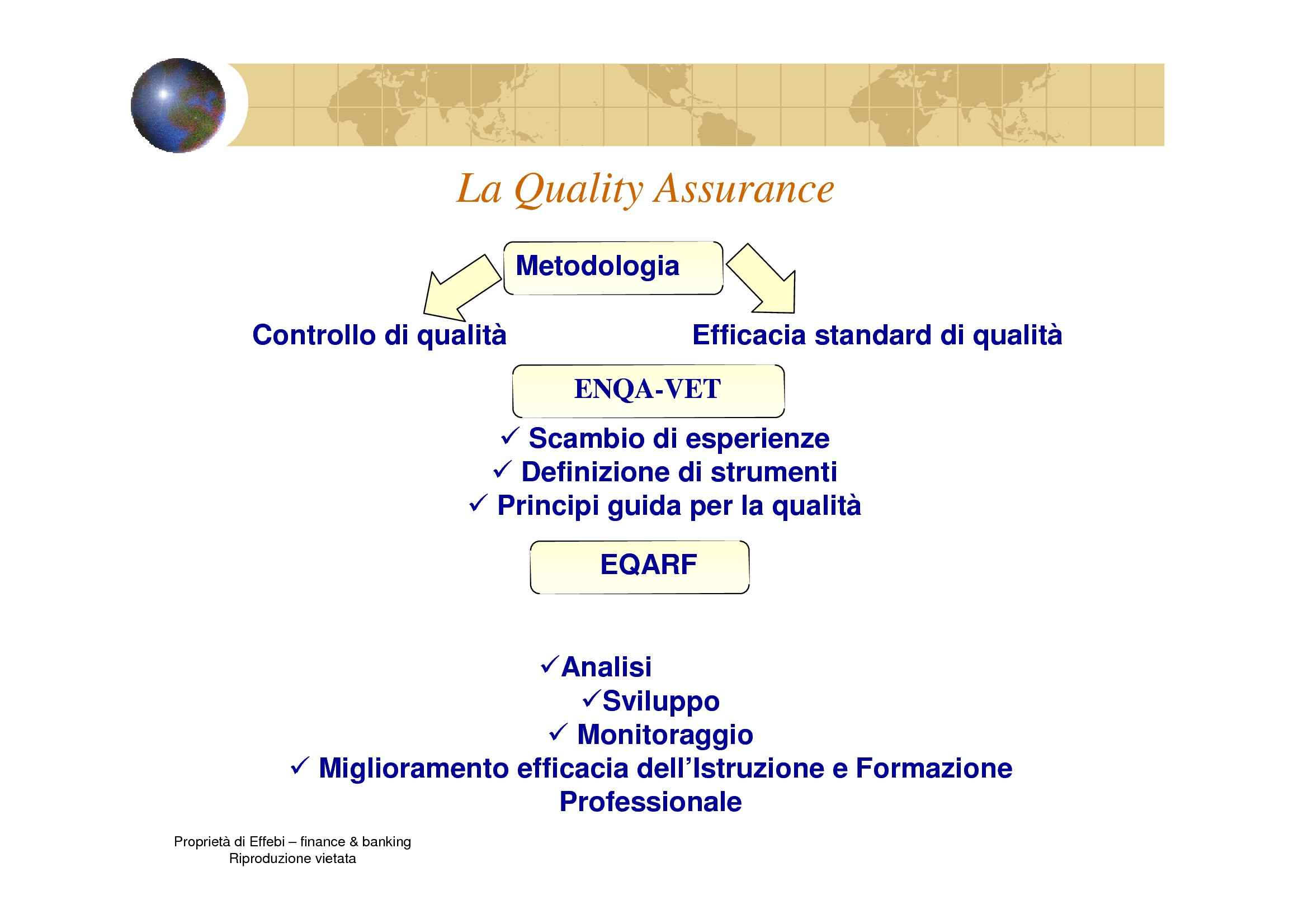 La Quality Assurance

Metodologia

Controllo di qualità

Efficacia standard di qualità

ENQA-VET

✓ Scambio di esperienze
✓ Definizione di strumenti
✓ Principi guida per la qualità

EQARF

✓Analisi
✓Sviluppo
✓ Monitoraggio
✓ Miglioramento efficacia dell'Istruzione e Formazione Professionale

Proprietà di Effebi – finance & banking
Riproduzione vietata